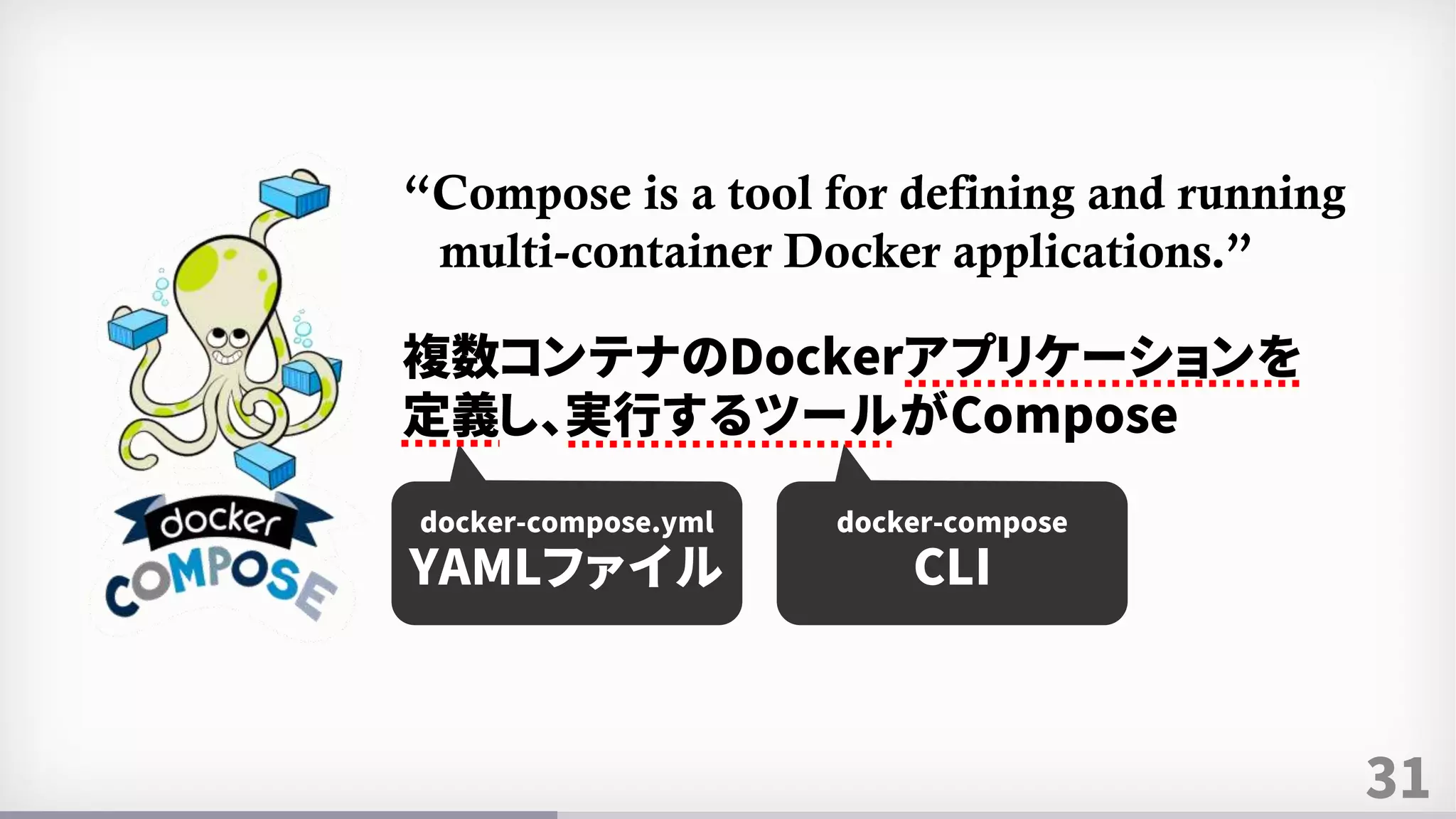 docker
COMPOSE

“Compose is a tool for defining and running multi-container Docker applications.”

複数コンテナのDockerアプリケーションを定義し、実行するツールがCompose

docker-compose.yml
YAMLファイル

docker-compose
CLI

31